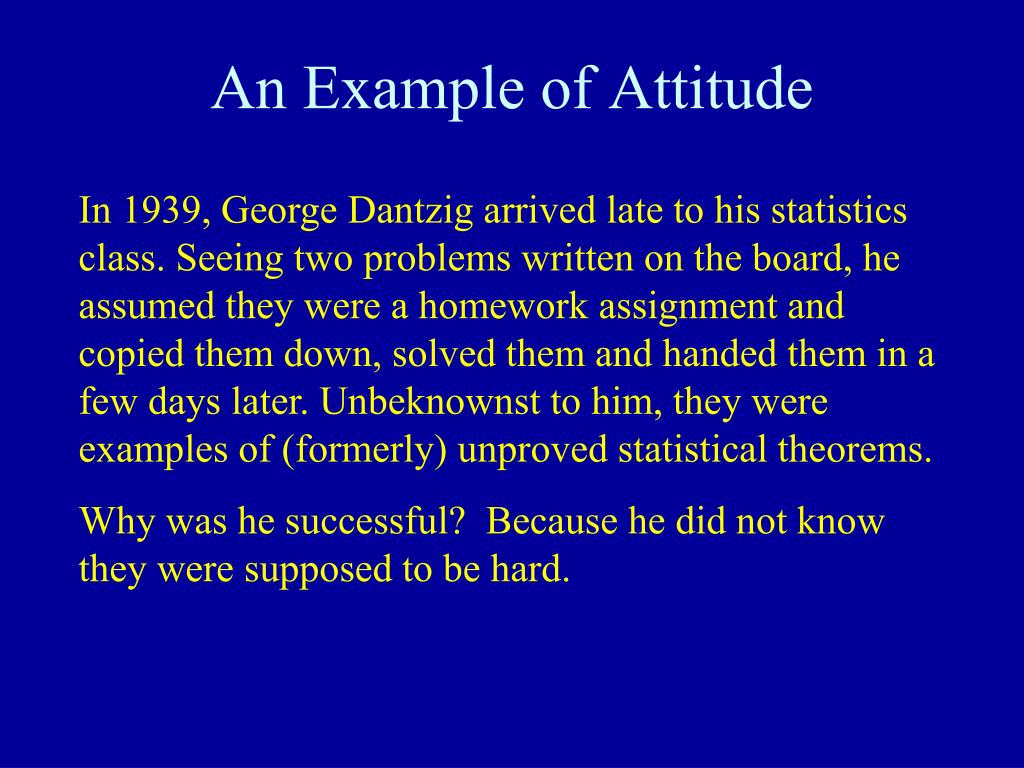 An Example of Attitude

In 1939, George Dantzig arrived late to his statistics class. Seeing two problems written on the board, he assumed they were a homework assignment and copied them down, solved them and handed them in a few days later. Unbeknownst to him, they were examples of (formerly) unproved statistical theorems.

Why was he successful?  Because he did not know they were supposed to be hard.